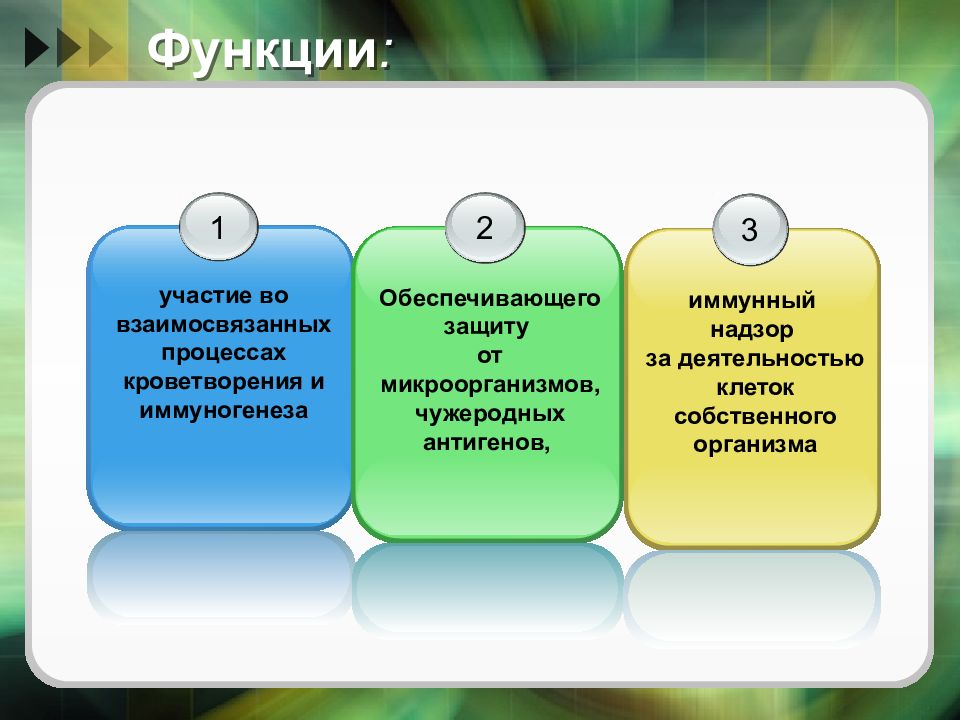 Функции:

1

участие во взаимосвязанных процессах кроветворения и иммуногенеза

2

Обеспечивающего защиту от микроорганизмов, чужеродных антигенов,

3

иммунный надзор за деятельностью клеток собственного организма